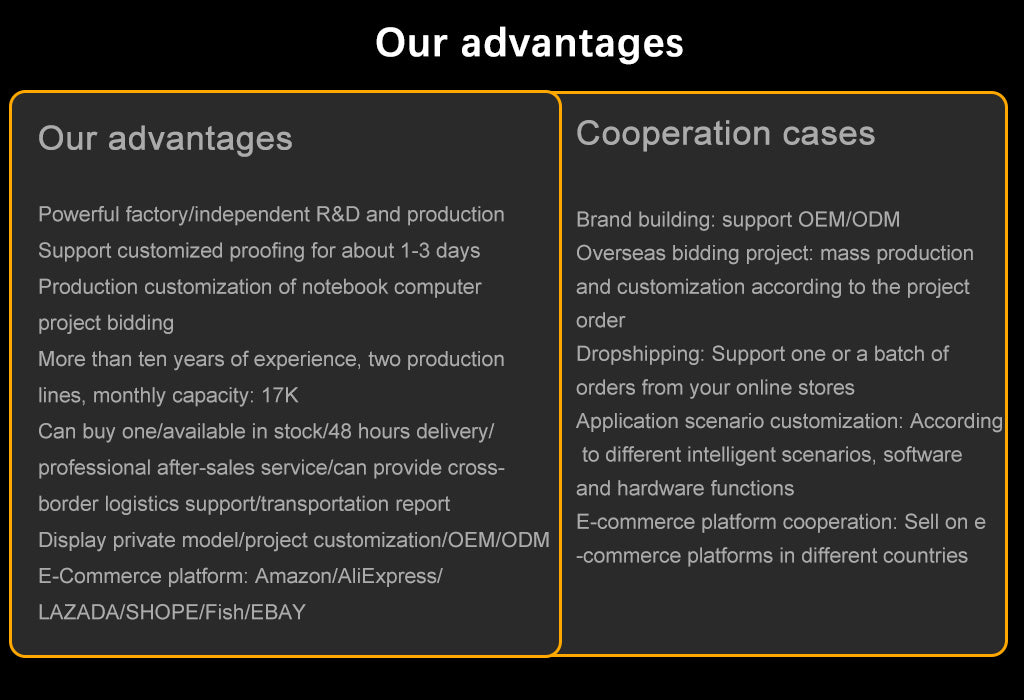 Our advantages

Our advantages

Powerful factory/independent R&D and production
Support customized proofing for about 1-3 days
Production customization of notebook computer project bidding
More than ten years of experience, two production lines, monthly capacity: 17K
Can buy one/available in stock/48 hours delivery/ professional after-sales service/can provide cross-border logistics support/transportation report
Display private model/project customization/OEM/ODM
E-Commerce platform: Amazon/AliExpress/ LAZADA/SHOPE/Fish/EBAY

Cooperation cases

Brand building: support OEM/ODM
Overseas bidding project: mass production and customization according to the project order
Dropshipping: Support one or a batch of orders from your online stores
Application scenario customization: According to different intelligent scenarios, software and hardware functions
E-commerce platform cooperation: Sell on e -commerce platforms in different countries